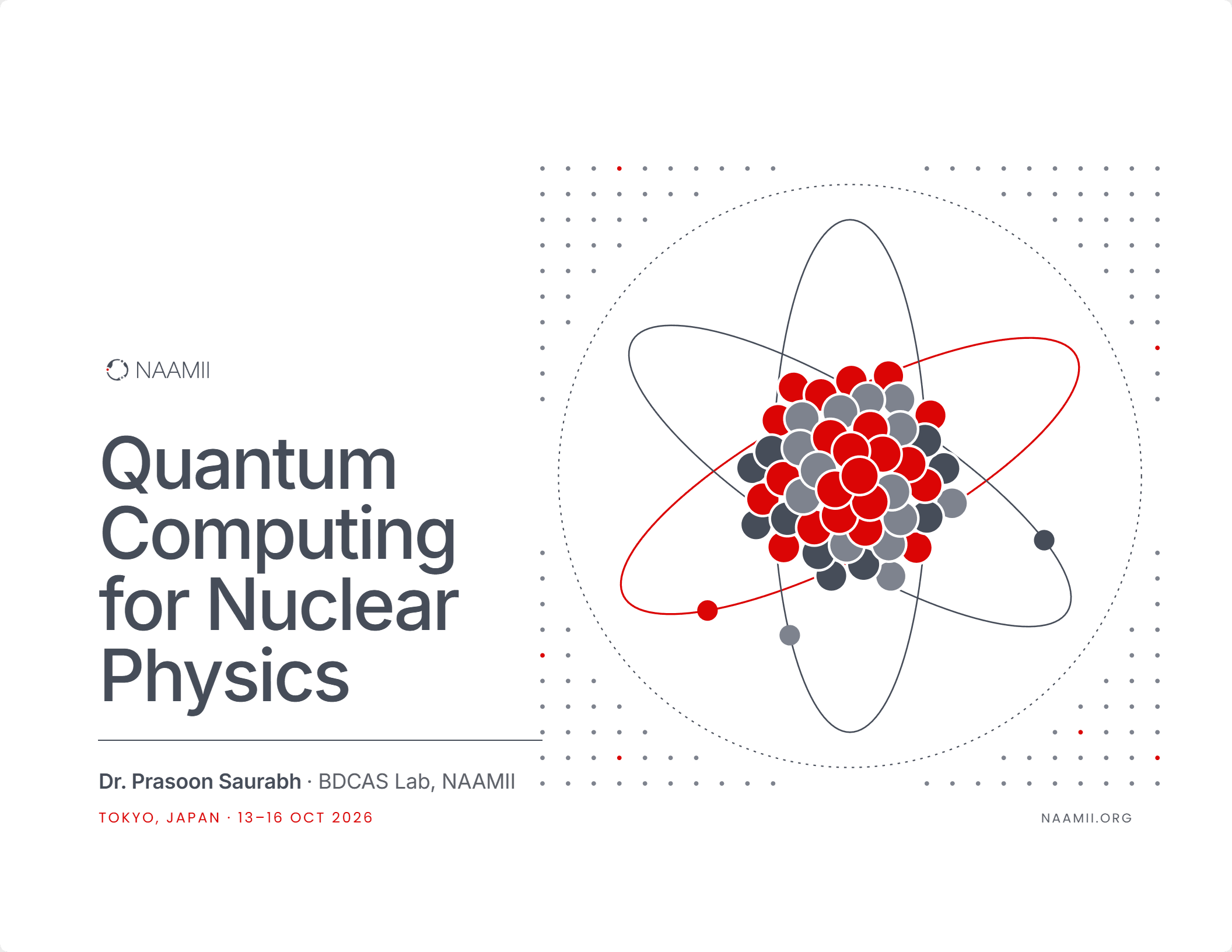 NAAMII

Quantum Computing for Nuclear Physics

Dr. Prasoon Saurabh · BDCAS Lab, NAAMII

TOKYO, JAPAN · 13–16 OCT 2026

NAAMII.ORG